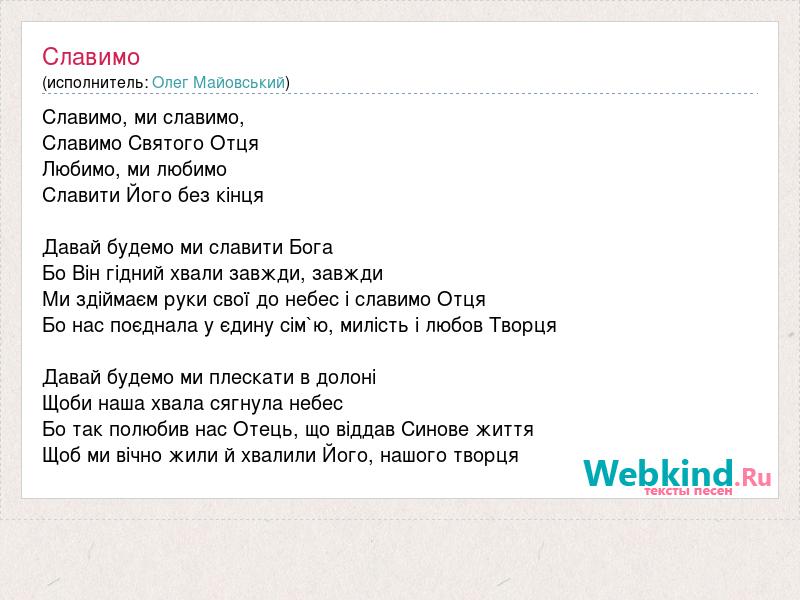 Славимо
(исполнитель: Олег Майовський)

Славимо, ми славимо,
Славимо Святого Отця
Любимо, ми любимо
Славити Його без кінця

Давай будемо ми славити Бога
Бо Він гідний хвали завжди, завжди
Ми здіймаєм руки свої до небес і славимо Отця
Бо нас поєднала у єдину сім`ю, милість і любов Творця

Давай будемо ми плескати в долоні
Щоби наша хвала сягнула небес
Бо так полюбив нас Отець, що віддав Синове життя
Щоб ми вічно жили й хвалили Його, нашого творця

Webkind.Ru
тексты песен